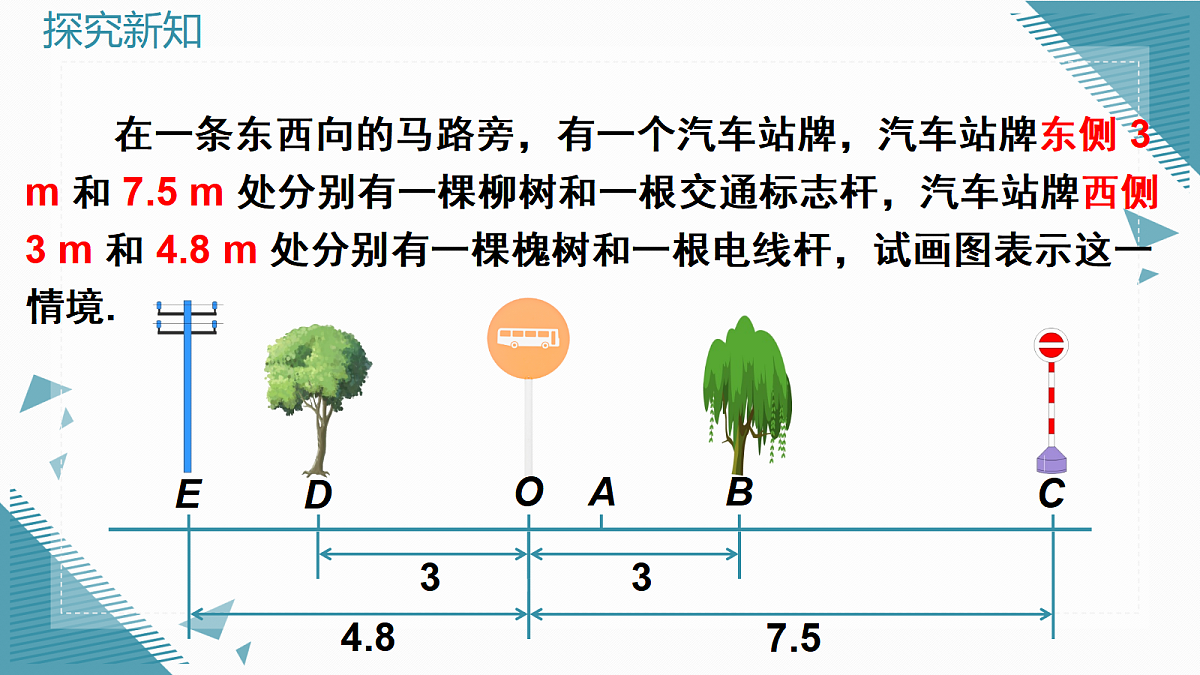 探究新知

在一条东西向的马路旁，有一个汽车站牌，汽车站牌东侧 3 m 和 7.5 m 处分别有一棵柳树和一根交通标志杆，汽车站牌西侧 3 m 和 4.8 m 处分别有一棵槐树和一根电线杆，试画图表示这一情境.

E D O A B C

3 3

4.8 7.5